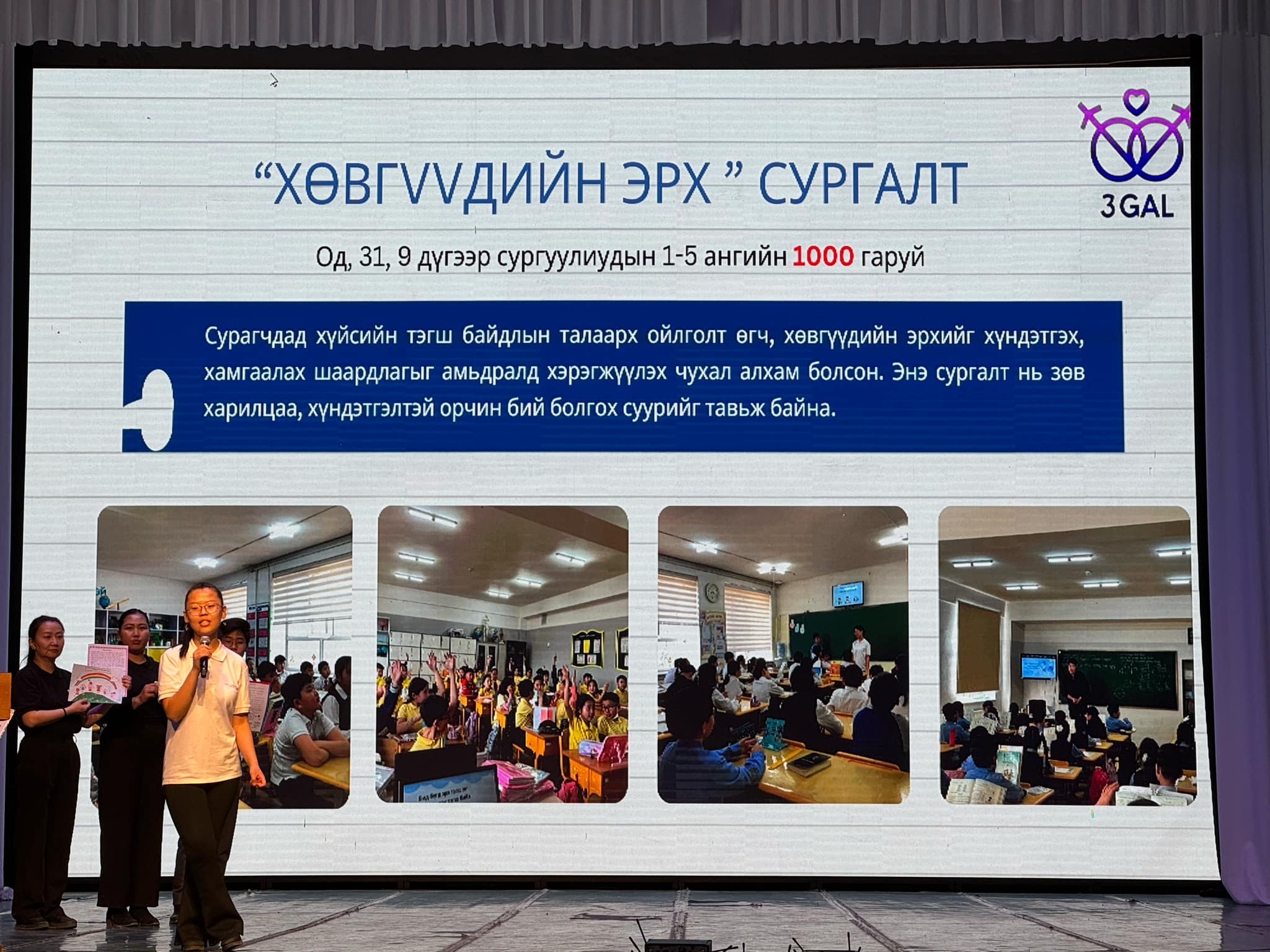 3GAL

“ХӨВГҮҮДИЙН ЭРХ ” СУРГАЛТ

Од, 31, 9 дүгээр сургуулиудын 1-5 ангийн 1000 гаруй

Сурагчдад хүйсийн тэгш байдлын талаарх ойлголт өгч, хөвгүүдийн эрхийг хүндэтгэх, хамгаалах шаардлагыг амьдралд хэрэгжүүлэх чухал алхам болсон. Энэ сургалт нь зөв харилцаа, хүндэтгэлтэй орчин бий болгох суурийг тавьж байна.